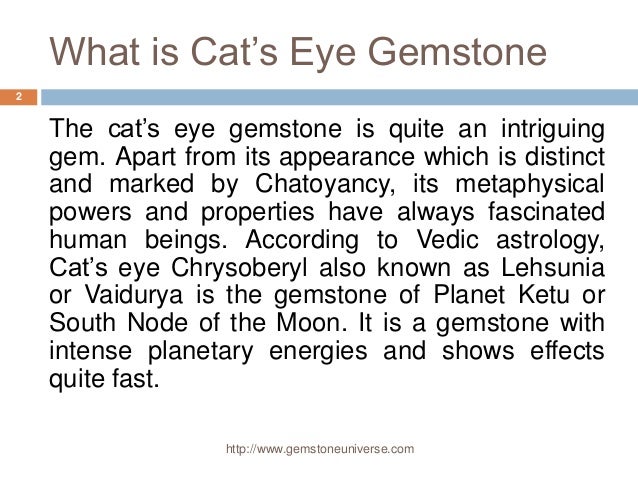 What is Cat’s Eye Gemstone

2

The cat’s eye gemstone is quite an intriguing gem. Apart from its appearance which is distinct and marked by Chatoyancy, its metaphysical powers and properties have always fascinated human beings. According to Vedic astrology, Cat’s eye Chrysoberyl also known as Lehsunia or Vaidurya is the gemstone of Planet Ketu or South Node of the Moon. It is a gemstone with intense planetary energies and shows effects quite fast.

http://www.gemstoneuniverse.com